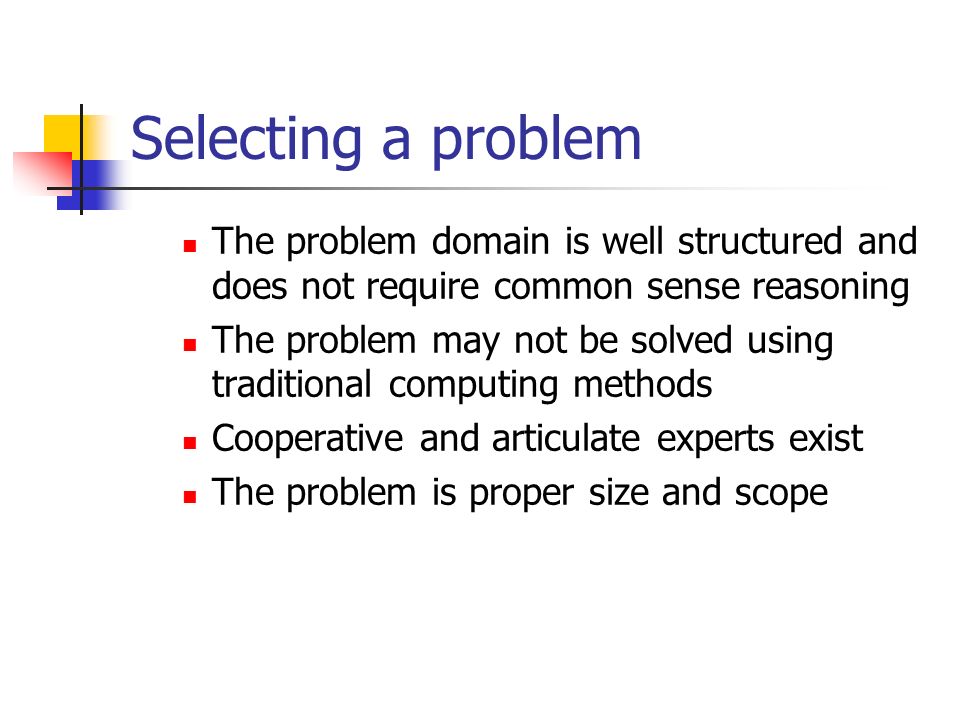 Selecting a problem

- The problem domain is well structured and does not require common sense reasoning
- The problem may not be solved using traditional computing methods
- Cooperative and articulate experts exist
- The problem is proper size and scope